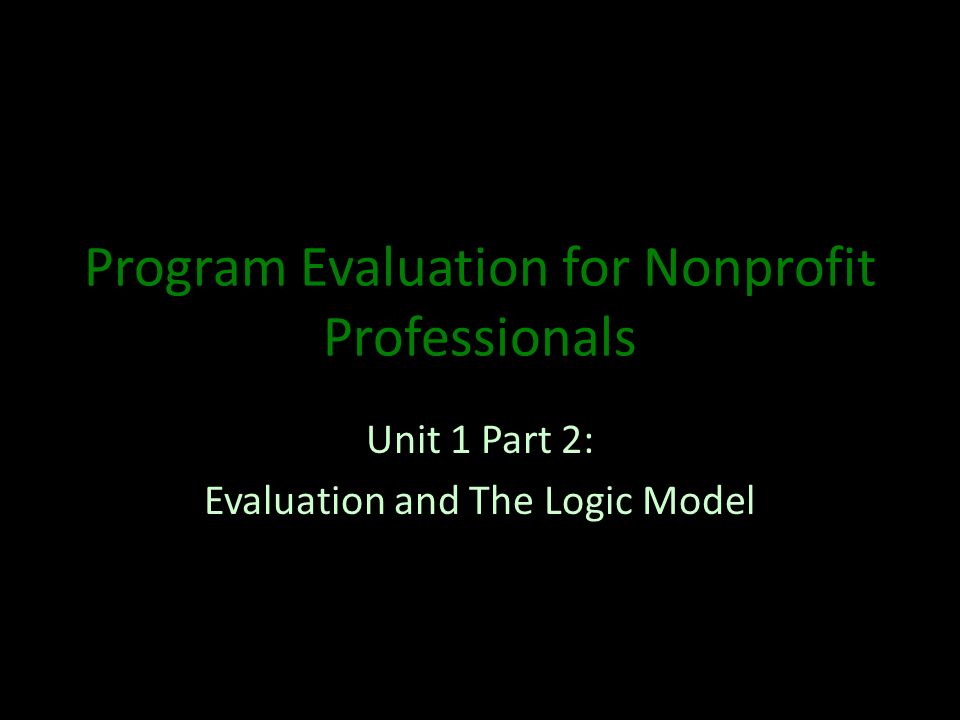 Program Evaluation for Nonprofit Professionals

Unit 1 Part 2:

Evaluation and The Logic Model